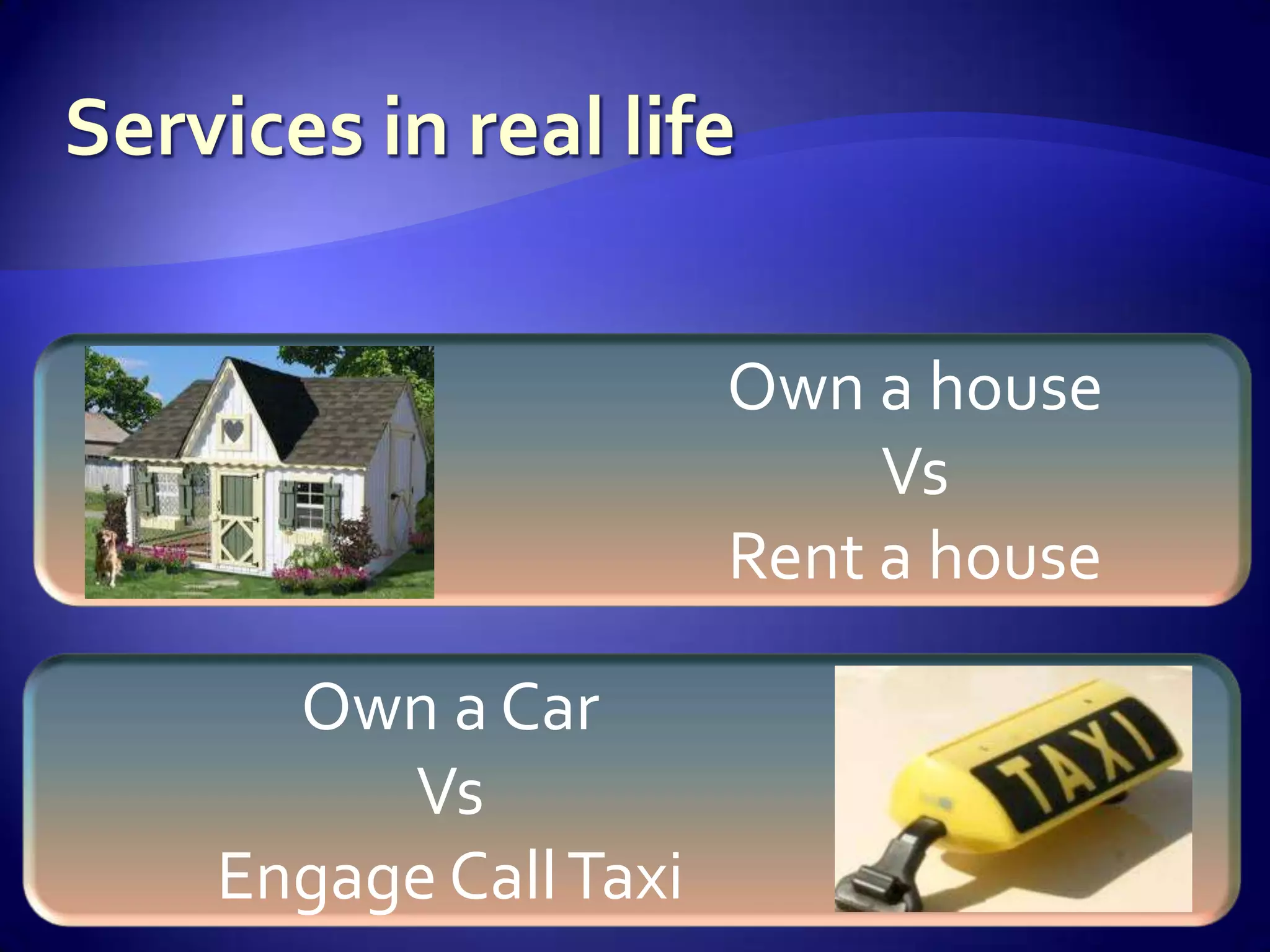 Services in real life

Own a house
Vs
Rent a house

Own a Car
Vs
Engage Call Taxi

TAXI